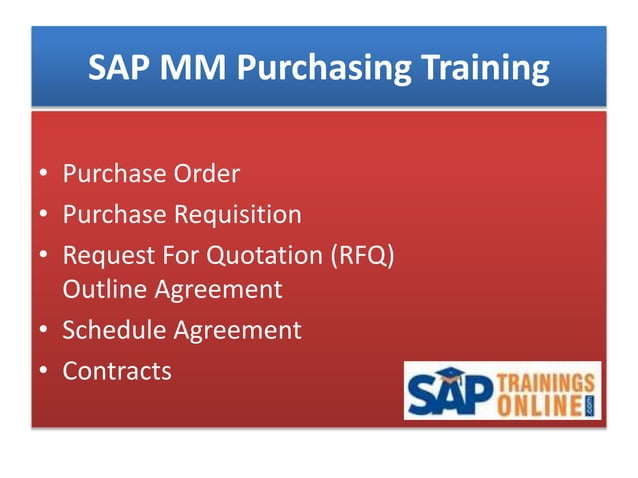 SAP MM Purchasing Training

• Purchase Order
• Purchase Requisition
• Request For Quotation (RFQ) Outline Agreement
• Schedule Agreement
• Contracts

SAP TRAININGS ONLINE .com